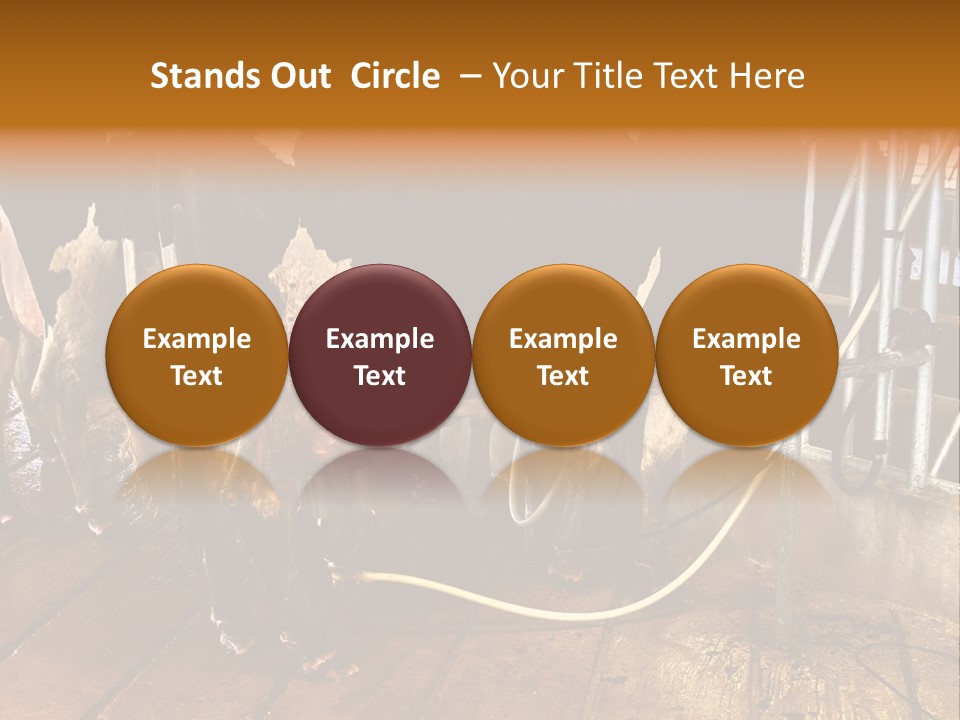 Stands Out Circle – Your Title Text Here

Example Text

Example Text

Example Text

Example Text